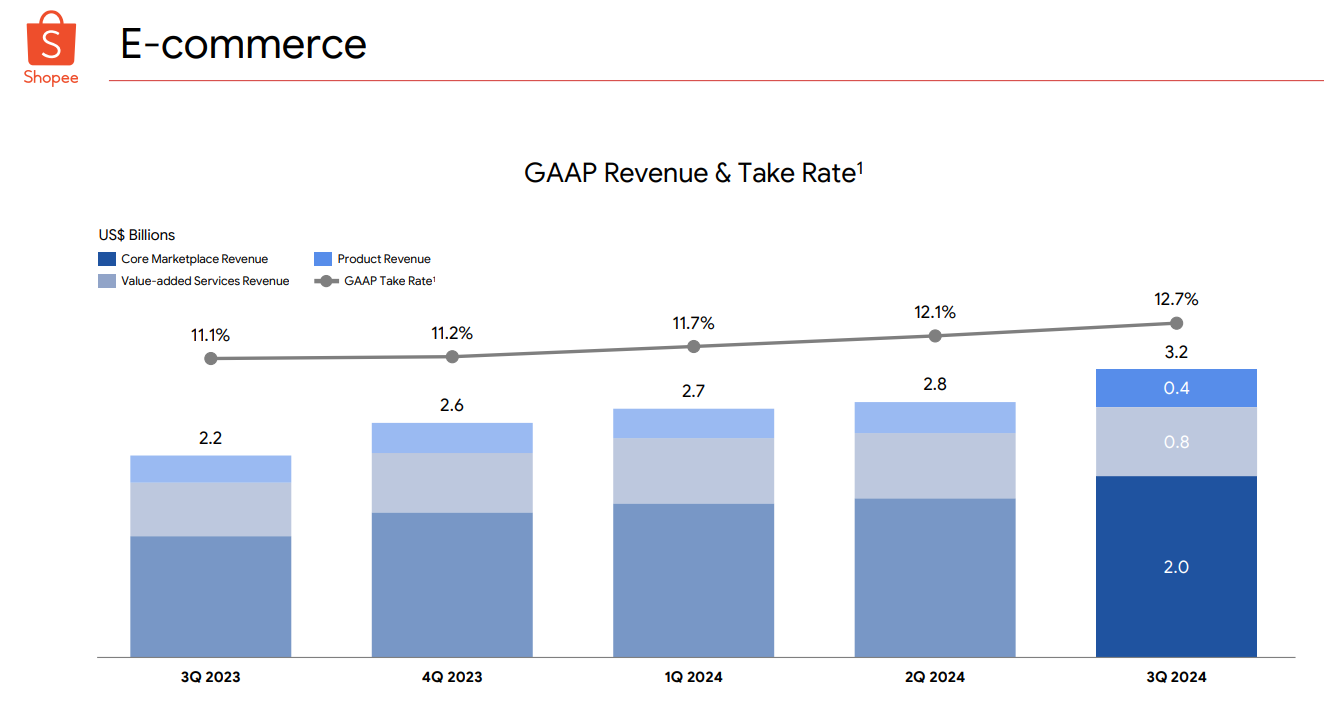 S
Shopee

E-commerce

GAAP Revenue & Take Rate$^1$

US$ Billions
Core Marketplace Revenue
Product Revenue
Value-added Services Revenue
GAAP Take Rate$^1$

11.1%
11.2%
11.7%
12.1%
12.7%

2.2
2.6
2.7
2.8
3.2

0.4
0.8
2.0

3Q 2023
4Q 2023
1Q 2024
2Q 2024
3Q 2024